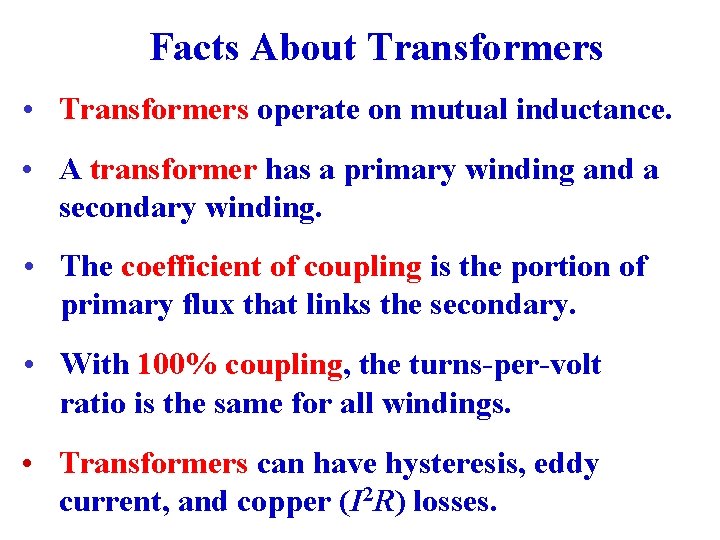 Facts About Transformers

• Transformers operate on mutual inductance.

• A transformer has a primary winding and a secondary winding.

• The coefficient of coupling is the portion of primary flux that links the secondary.

• With 100% coupling, the turns-per-volt ratio is the same for all windings.

• Transformers can have hysteresis, eddy current, and copper ($I^2R$) losses.